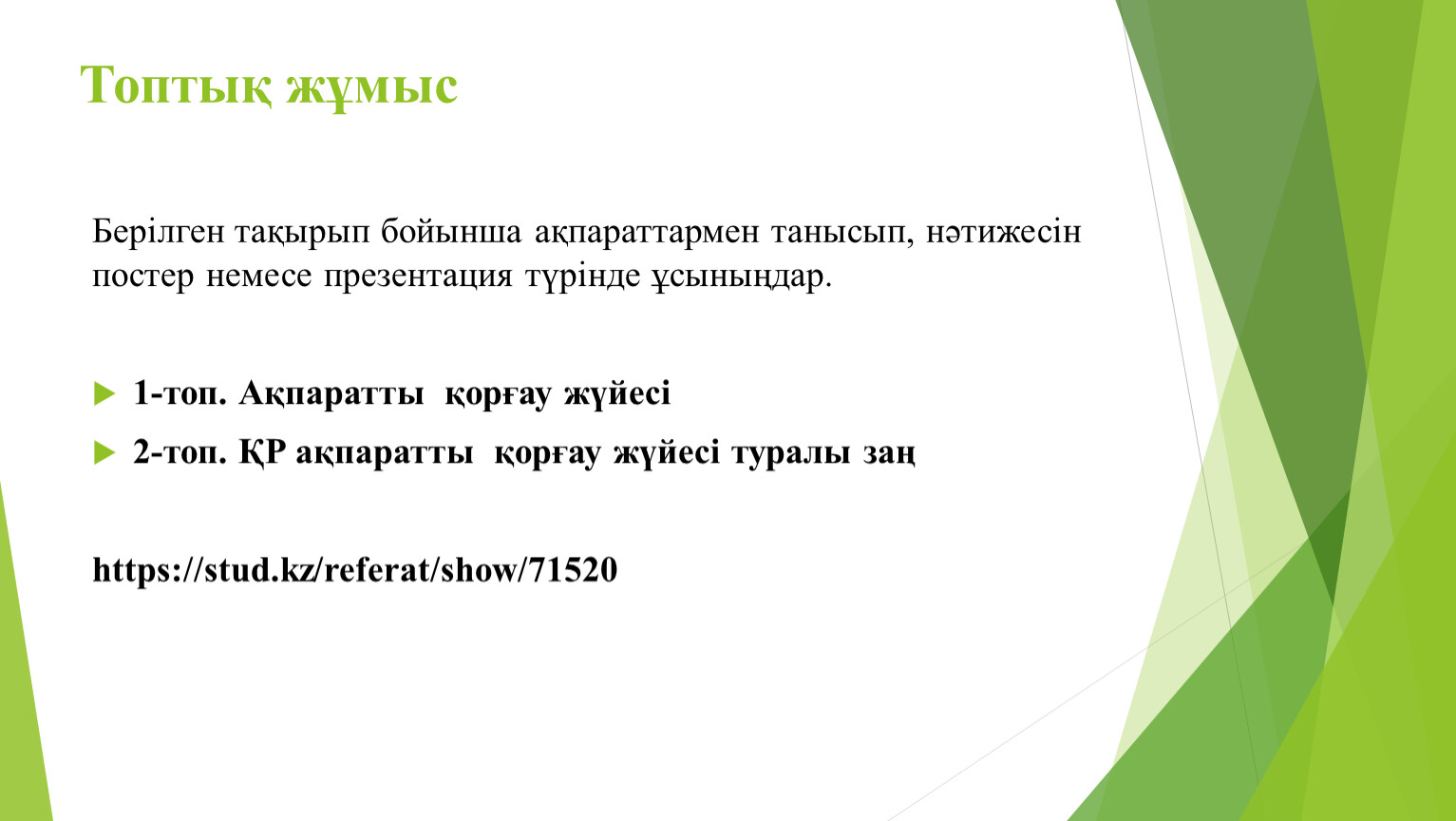 Топтық жұмыс

Берілген тақырып бойынша ақпараттармен танысып, нәтижесін постер немесе презентация түрінде ұсыныңдар.

1-топ. Ақпаратты қорғау жүйесі

2-топ. ҚР ақпаратты қорғау жүйесі туралы заң

https://stud.kz/referat/show/71520